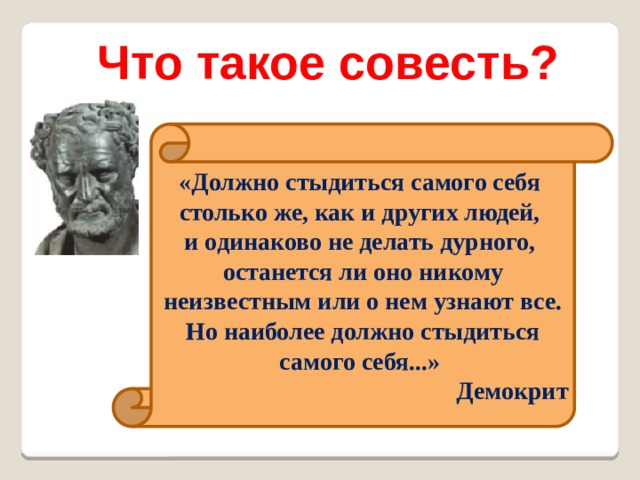 Что такое совесть?

«Должно стыдиться самого себя столько же, как и других людей, и одинаково не делать дурного, останется ли оно никому неизвестным или о нем узнают все. Но наиболее должно стыдиться самого себя...»

Демокрит